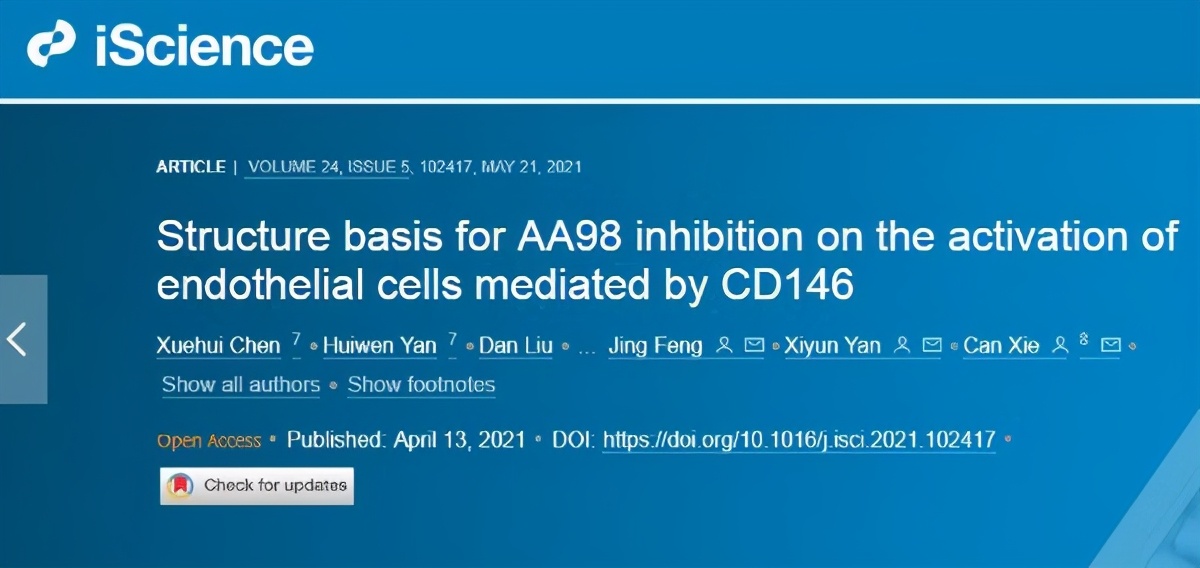 iScience

ARTICLE | VOLUME 24, ISSUE 5, 102417, MAY 21, 2021

Structure basis for AA98 inhibition on the activation of endothelial cells mediated by CD146

Xuehui Chen $^7$ • Huiwen Yan $^7$ • Dan Liu • ... Jing Feng • Xiyun Yan • Can Xie $^8$ •

Show all authors • Show footnotes

Open Access • Published: April 13, 2021 • DOI: https://doi.org/10.1016/j.isci.2021.102417 •

Check for updates